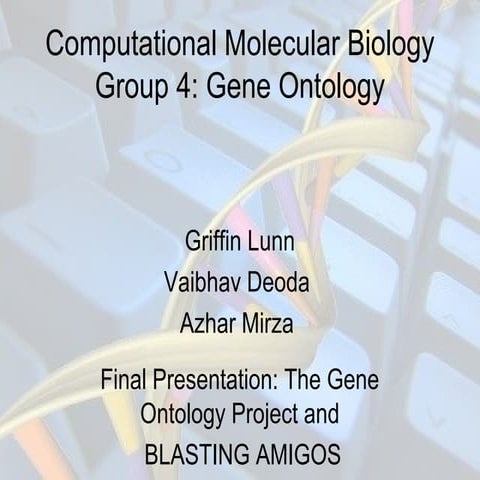 Computational Molecular Biology
Group 4: Gene Ontology

Griffin Lunn

Vaibhav Deoda

Azhar Mirza

Final Presentation: The Gene Ontology Project and BLASTING AMIGOS